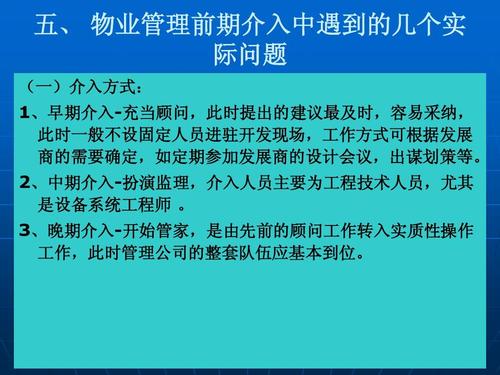 五、 物业管理前期介入中遇到的几个实际问题

（一）介入方式：

1、早期介入-充当顾问，此时提出的建议最及时，容易采纳，此时一般不设固定人员进驻开发现场，工作方式可根据发展商的需要确定，如定期参加发展商的设计会议，出谋划策等。

2、中期介入-扮演监理，介入人员主要为工程技术人员，尤其是设备系统工程师 。

3、晚期介入-开始管家，是由先前的顾问工作转入实质性操作工作，此时管理公司的整套队伍应基本到位。